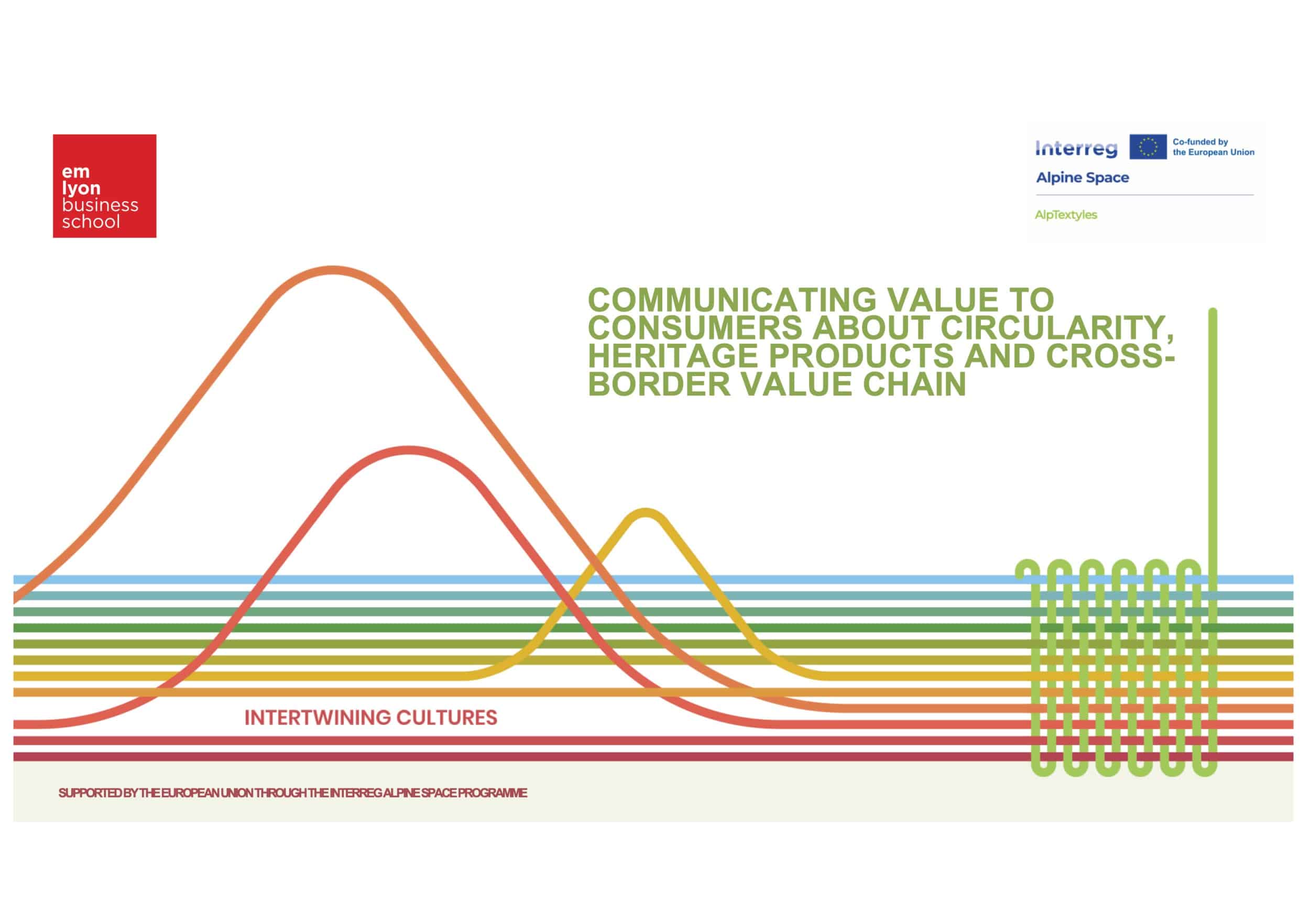 em
lyon
business
school

Interreg
Co-funded by the European Union
Alpine Space

AlpTextyles

COMMUNICATING VALUE TO CONSUMERS ABOUT CIRCULARITY, HERITAGE PRODUCTS AND CROSS-BORDER VALUE CHAIN

INTERTWINING CULTURES

SUPPORTED BY THE EUROPEAN UNION THROUGH THE INTERREG ALPINE SPACE PROGRAMME